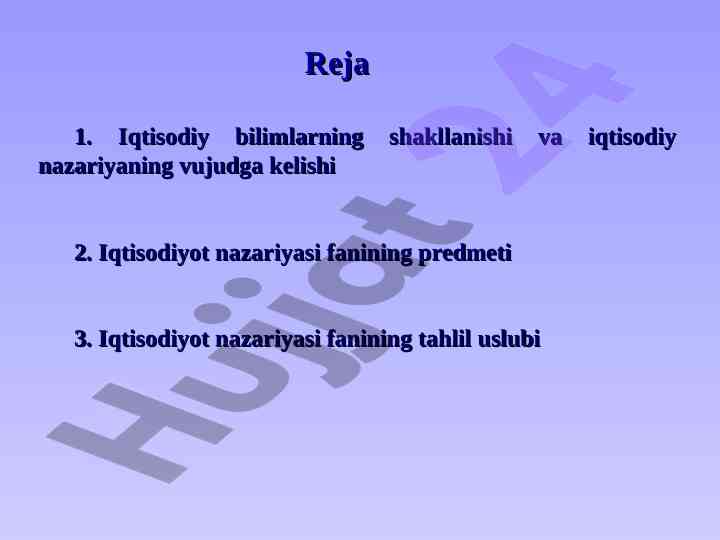 Reja

1. Iqtisodiy bilimlarning shakllanishi va iqtisodiy nazariyaning vujudga kelishi

2. Iqtisodiyot nazariyasi fanining predmeti

3. Iqtisodiyot nazariyasi fanining tahlil uslubi

Hujjat 24